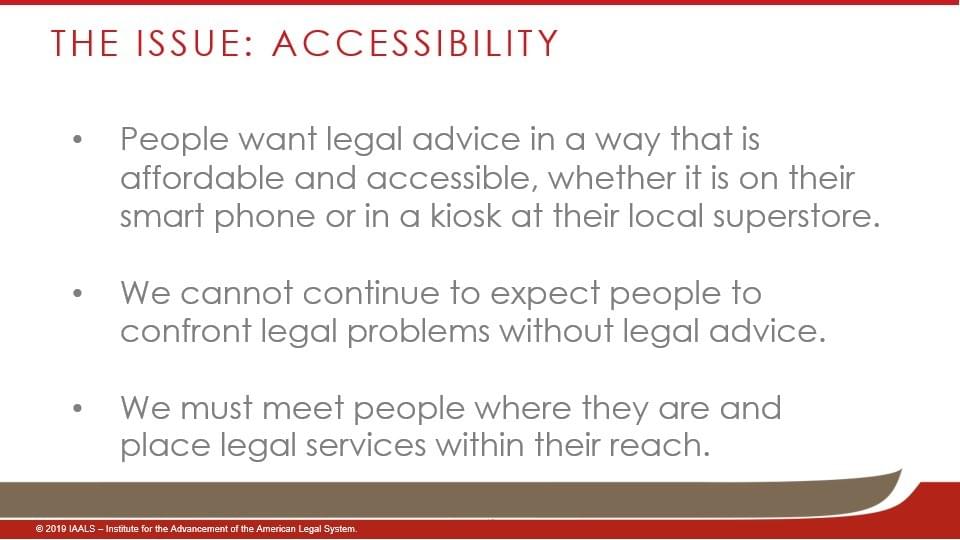 THE ISSUE: ACCESSIBILITY

• People want legal advice in a way that is affordable and accessible, whether it is on their smart phone or in a kiosk at their local superstore.

• We cannot continue to expect people to confront legal problems without legal advice.

• We must meet people where they are and place legal services within their reach.

© 2019 IAALS – Institute for the Advancement of the American Legal System.